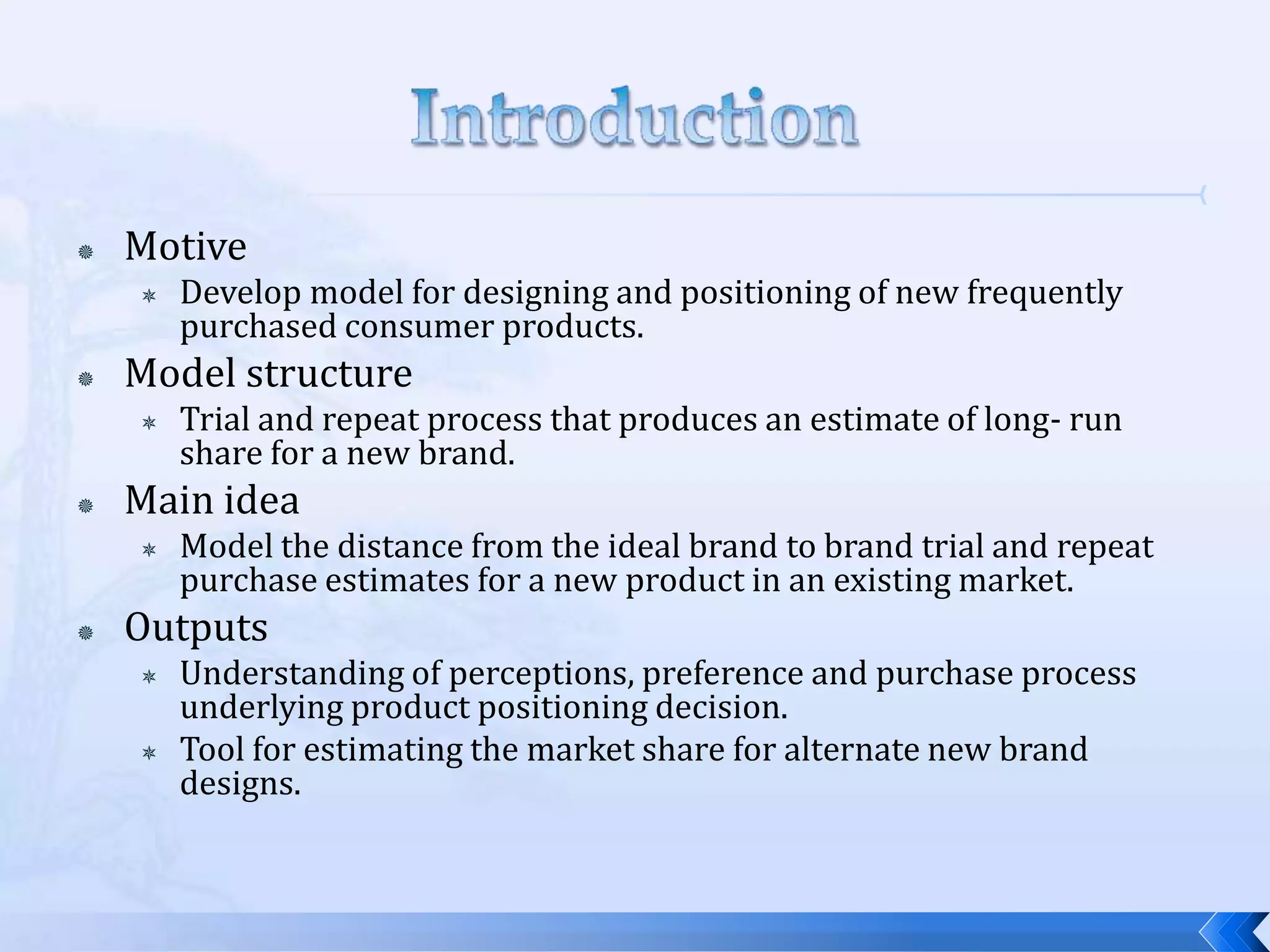 Introduction

Motive
Develop model for designing and positioning of new frequently purchased consumer products.

Model structure
Trial and repeat process that produces an estimate of long- run share for a new brand.

Main idea
Model the distance from the ideal brand to brand trial and repeat purchase estimates for a new product in an existing market.

Outputs
Understanding of perceptions, preference and purchase process underlying product positioning decision.
Tool for estimating the market share for alternate new brand designs.